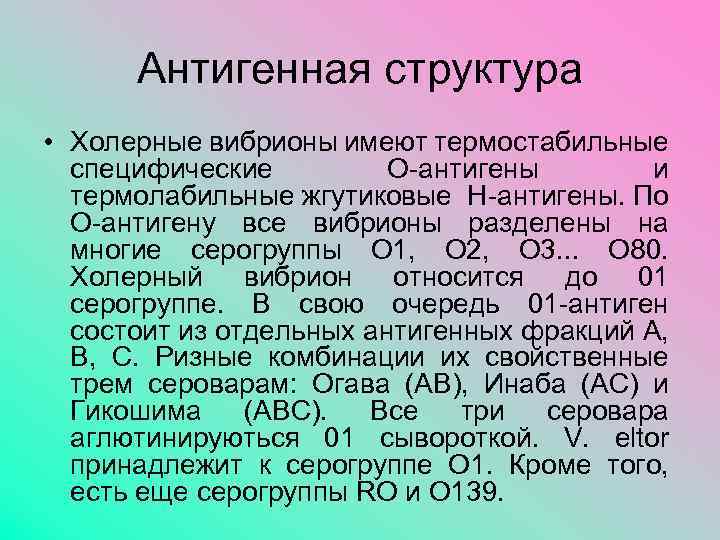 Антигенная структура

• Холерные вибрионы имеют термостабильные специфические О-антигены и термолабильные жгутиковые Н-антигены. По О-антигену все вибрионы разделены на многие серогруппы О1, О2, О3... О80. Холерный вибрион относится до 01 серогруппе. В свою очередь 01-антиген состоит из отдельных антигенных фракций А, В, С. Ризные комбинации их свойственные трем сероварам: Огава (АВ), Инаба (АС) и Гикошима (АВС). Все три серовара аглютинируються 01 сывороткой. V. eltor принадлежит к серогруппе О1. Кроме того, есть еще серогруппы RO и О139.